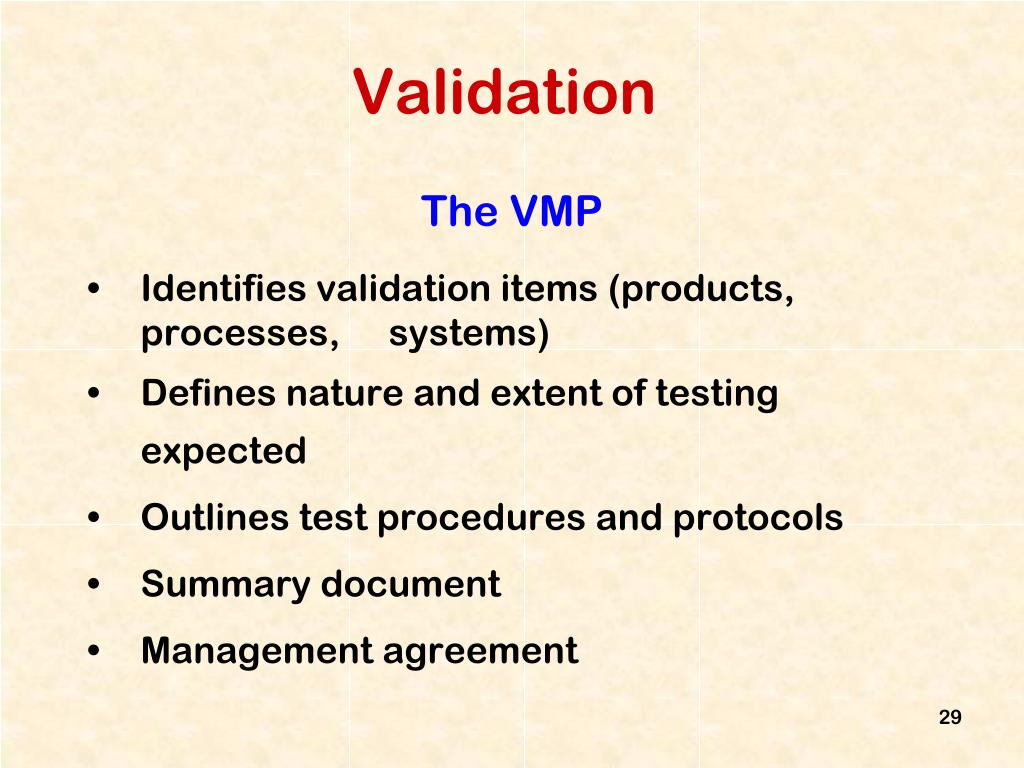 Validation

The VMP

• Identifies validation items (products, processes, systems)
• Defines nature and extent of testing expected
• Outlines test procedures and protocols
• Summary document
• Management agreement

29